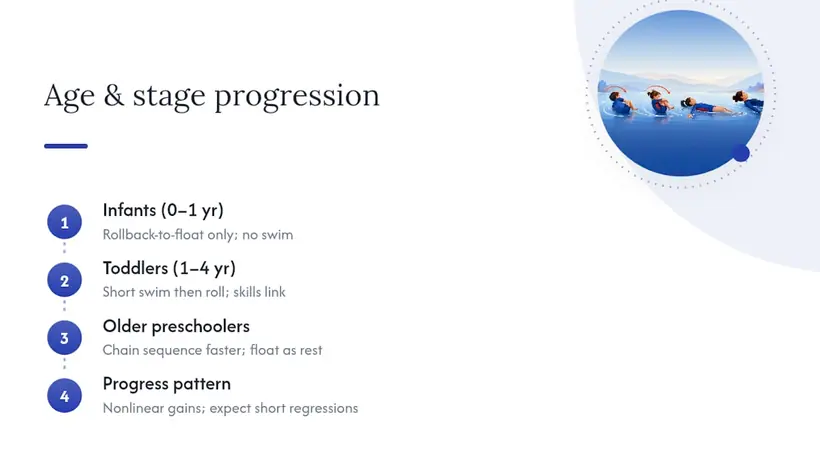 Age & stage progression

1
Infants (0–1 yr)
Rollback-to-float only; no swim

2
Toddlers (1–4 yr)
Short swim then roll; skills link

3
Older preschoolers
Chain sequence faster; float as rest

4
Progress pattern
Nonlinear gains; expect short regressions